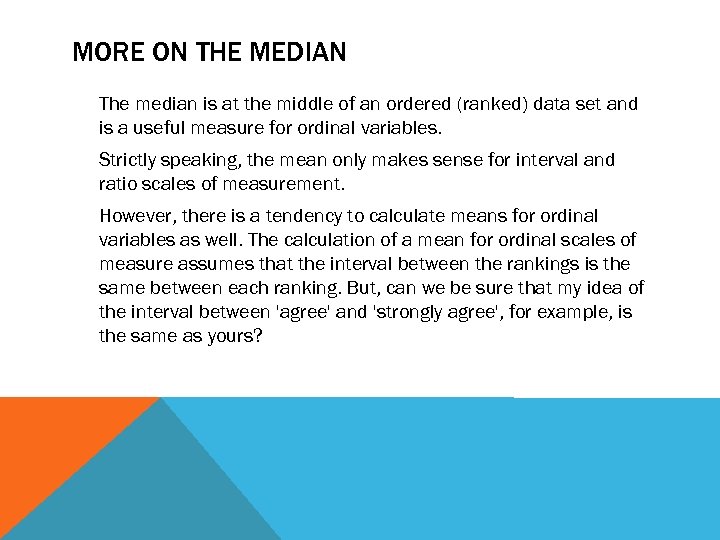 MORE ON THE MEDIAN

The median is at the middle of an ordered (ranked) data set and is a useful measure for ordinal variables.

Strictly speaking, the mean only makes sense for interval and ratio scales of measurement.

However, there is a tendency to calculate means for ordinal variables as well. The calculation of a mean for ordinal scales of measure assumes that the interval between the rankings is the same between each ranking. But, can we be sure that my idea of the interval between 'agree' and 'strongly agree', for example, is the same as yours?